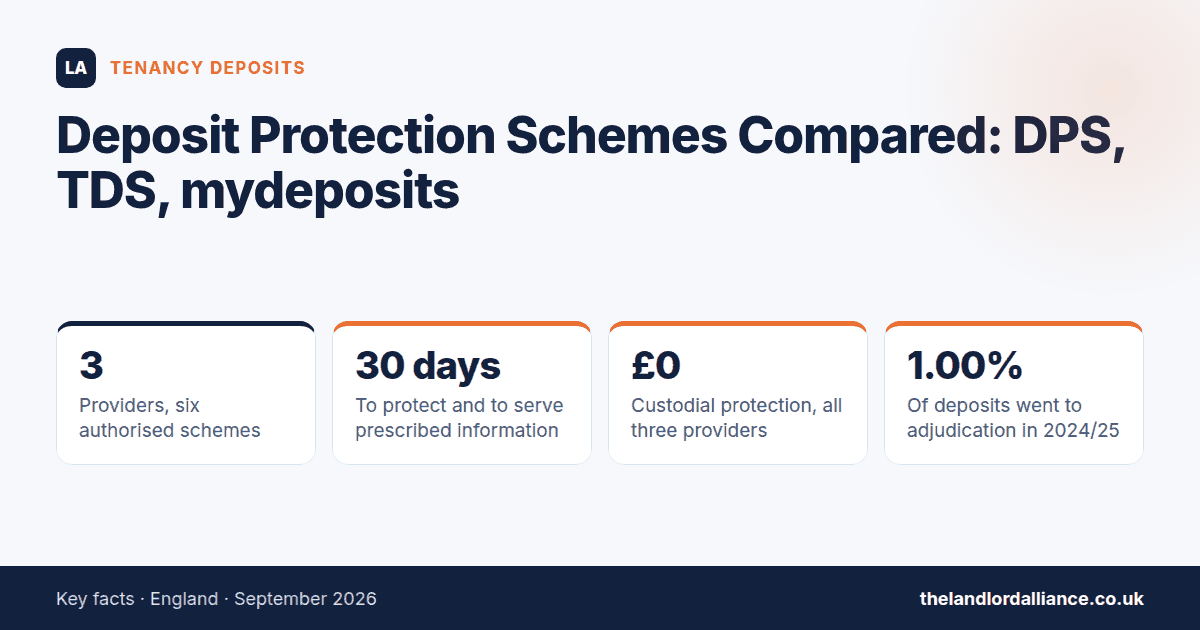 LA TENANCY DEPOSITS

Deposit Protection Schemes Compared: DPS, TDS, mydeposits

3
Providers, six authorised schemes

30 days
To protect and to serve prescribed information

£0
Custodial protection, all three providers

1.00%
Of deposits went to adjudication in 2024/25

Key facts · England · September 2026

thelandlordalliance.co.uk